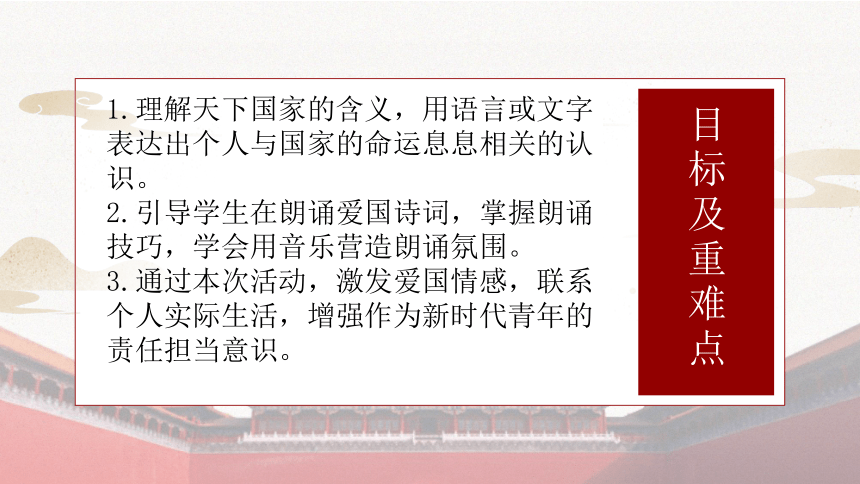 1.理解天下国家的含义，用语言或文字表达出个人与国家的命运息息相关的认识。
2.引导学生在朗诵爱国诗词，掌握朗诵技巧，学会用音乐营造朗诵氛围。
3.通过本次活动，激发爱国情感，联系个人实际生活，增强作为新时代青年的责任担当意识。

目标及重难点